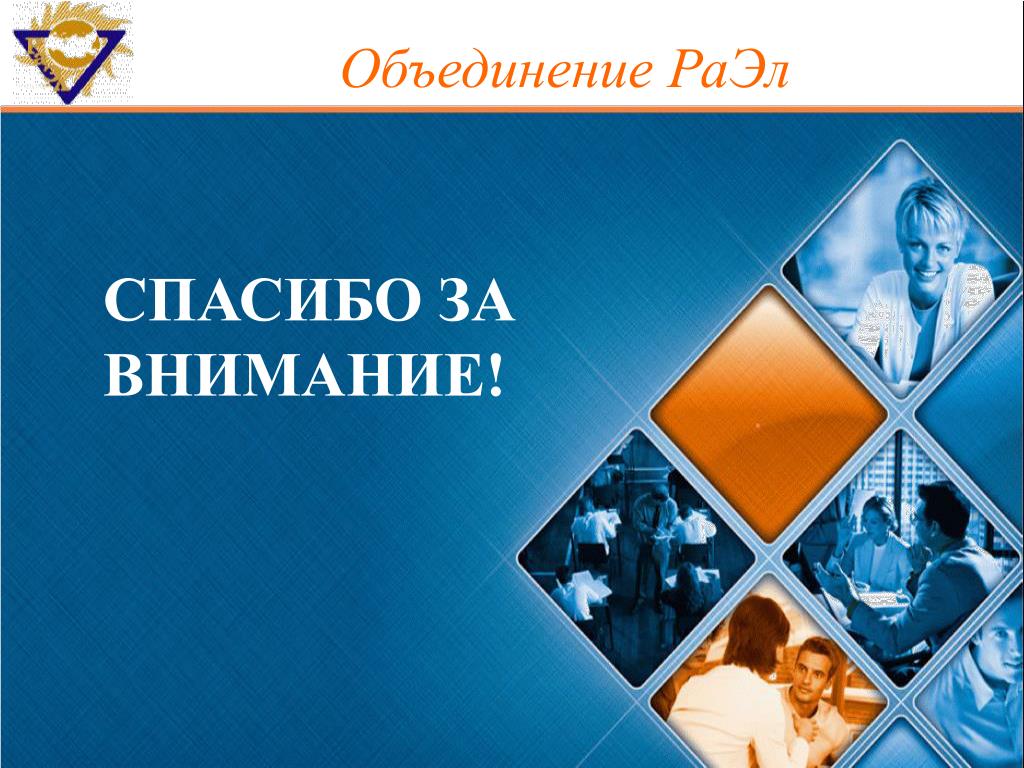 Объединение РаЭл

СПАСИБО ЗА ВНИМАНИЕ!